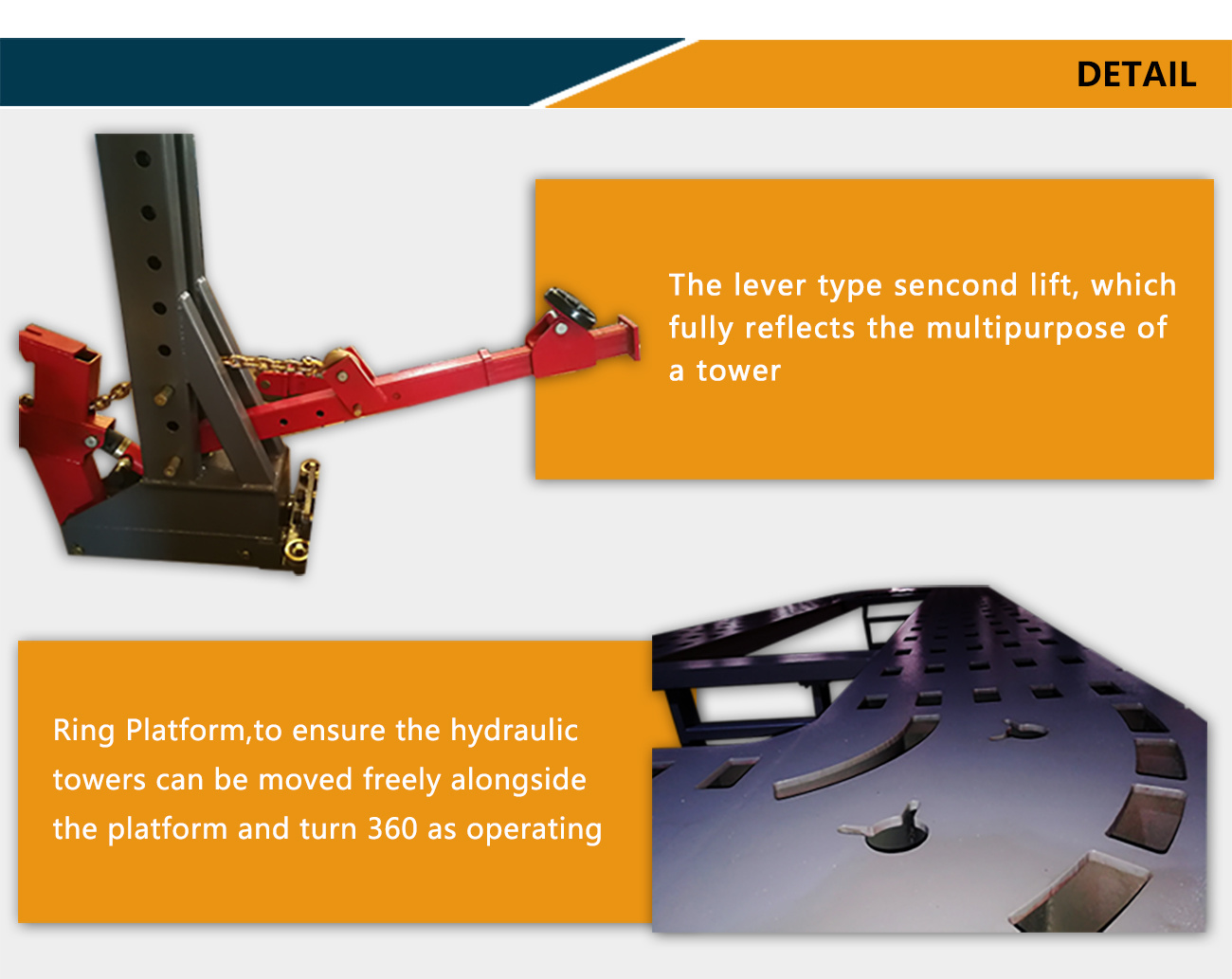 DETAIL

The lever type sencond lift, which fully reflects the multipurpose of a tower

Ring Platform,to ensure the hydraulic towers can be moved freely alongside the platform and turn 360 as operating